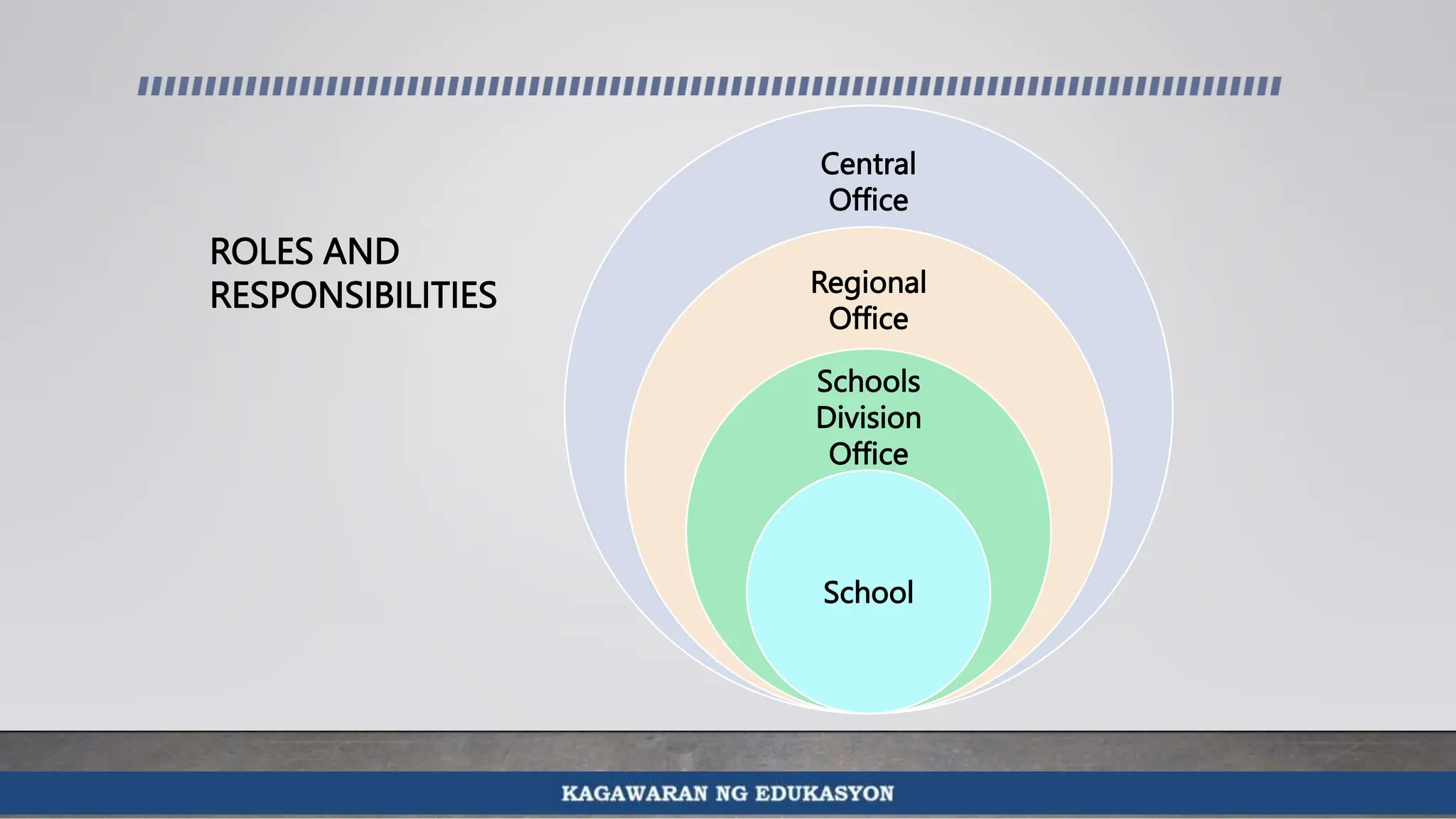 ROLES AND RESPONSIBILITIES

Central Office

Regional Office

Schools Division Office

School

KAGAWARAN NG EDUKASYON